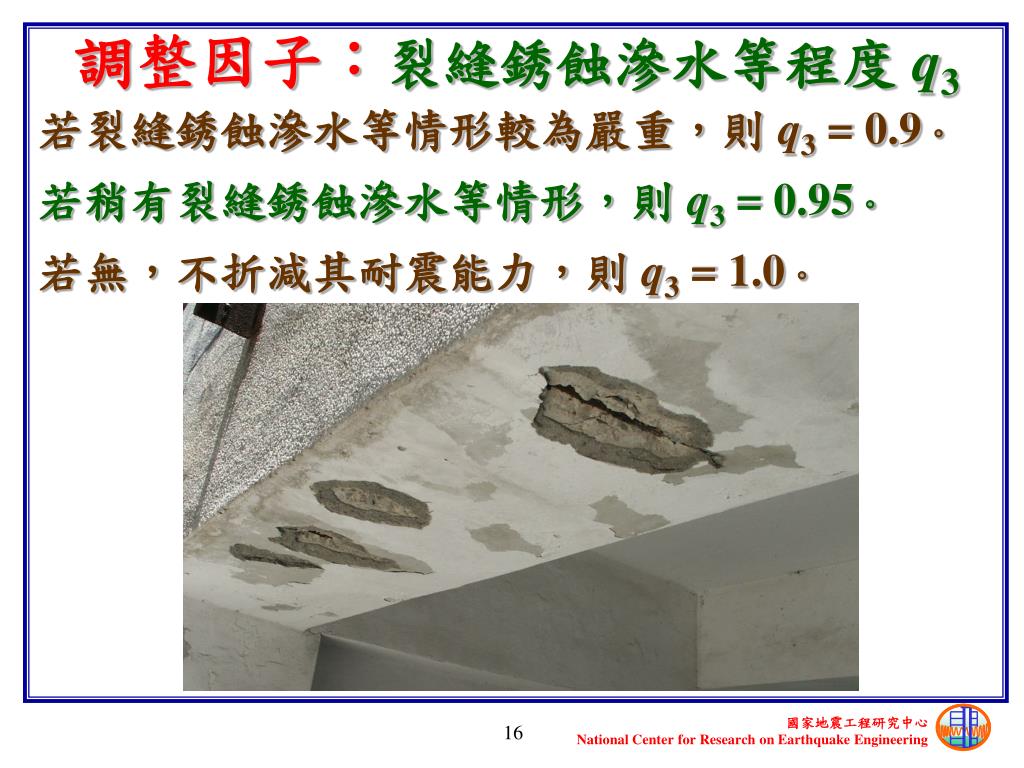 調整因子：裂縫銹蝕滲水等程度 $q_3$

若裂縫銹蝕滲水等情形較為嚴重，則 $q_3 = 0.9$。

若稍有裂縫銹蝕滲水等情形，則 $q_3 = 0.95$。

若無，不折減其耐震能力，則 $q_3 = 1.0$。

16

國家地震工程研究中心
National Center for Research on Earthquake Engineering